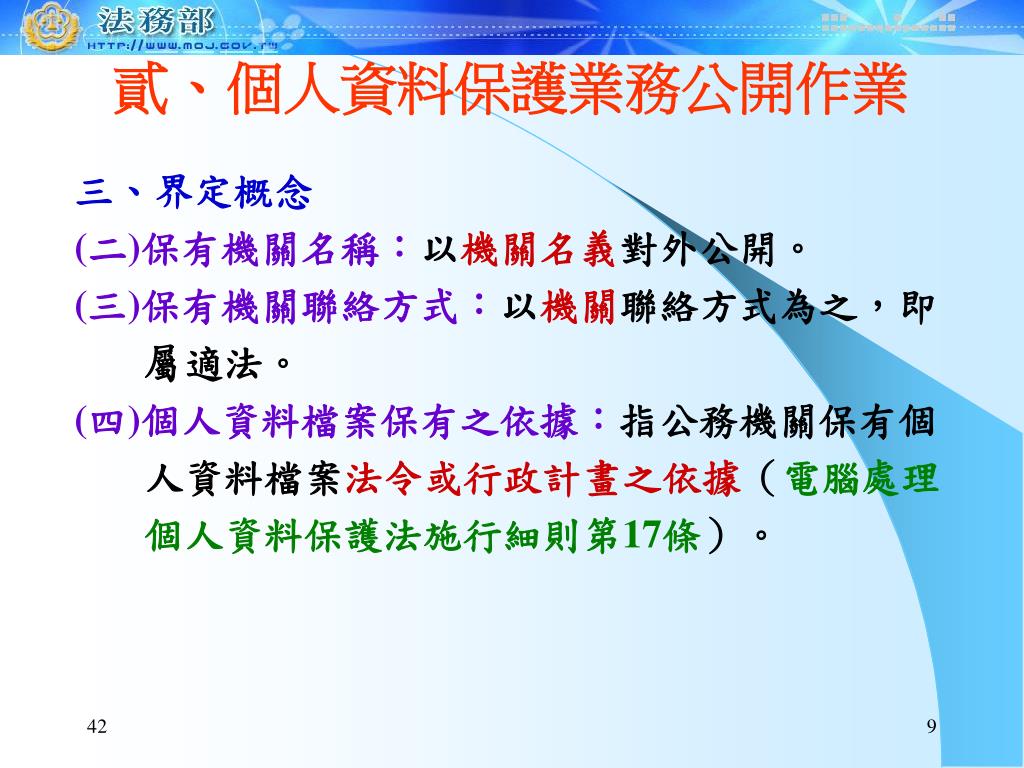 法務部
HTTP://WWW.MOJ.GOV.TW

貳、個人資料保護業務公開作業

三、界定概念

(二)保有機關名稱：以機關名義對外公開。

(三)保有機關聯絡方式：以機關聯絡方式為之，即屬適法。

(四)個人資料檔案保有之依據：指公務機關保有個人資料檔案法令或行政計畫之依據（電腦處理個人資料保護法施行細則第17條）。

42

9